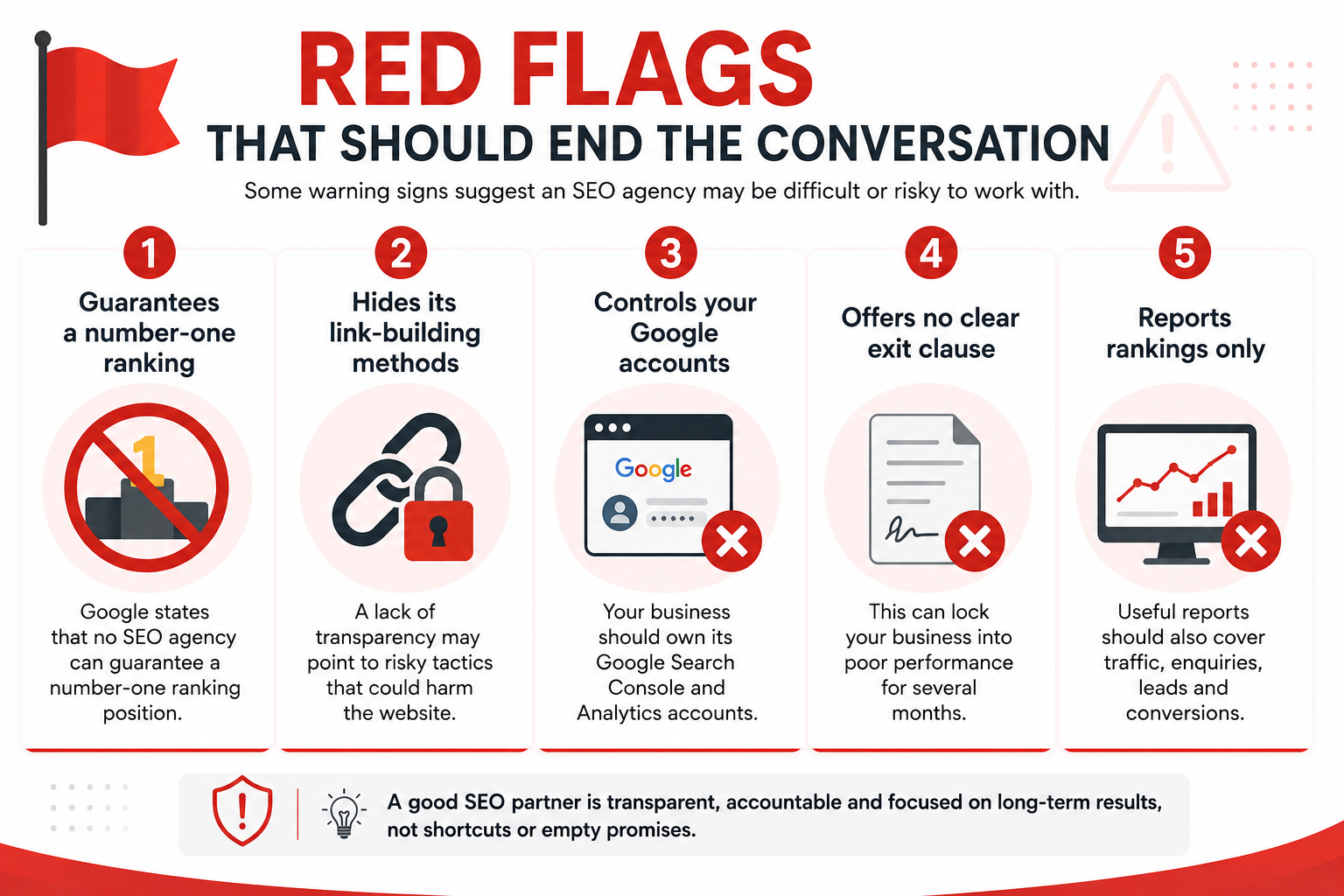 RED FLAGS
THAT SHOULD END THE CONVERSATION

Some warning signs suggest an SEO agency may be difficult or risky to work with.

1
Guarantees a number-one ranking

1

Google states that no SEO agency can guarantee a number-one ranking position.

2
Hides its link-building methods

A lack of transparency may point to risky tactics that could harm the website.

3
Controls your Google accounts

Google

Your business should own its Google Search Console and Analytics accounts.

4
Offers no clear exit clause

This can lock your business into poor performance for several months.

5
Reports rankings only

Useful reports should also cover traffic, enquiries, leads and conversions.

A good SEO partner is transparent, accountable and focused on long-term results, not shortcuts or empty promises.